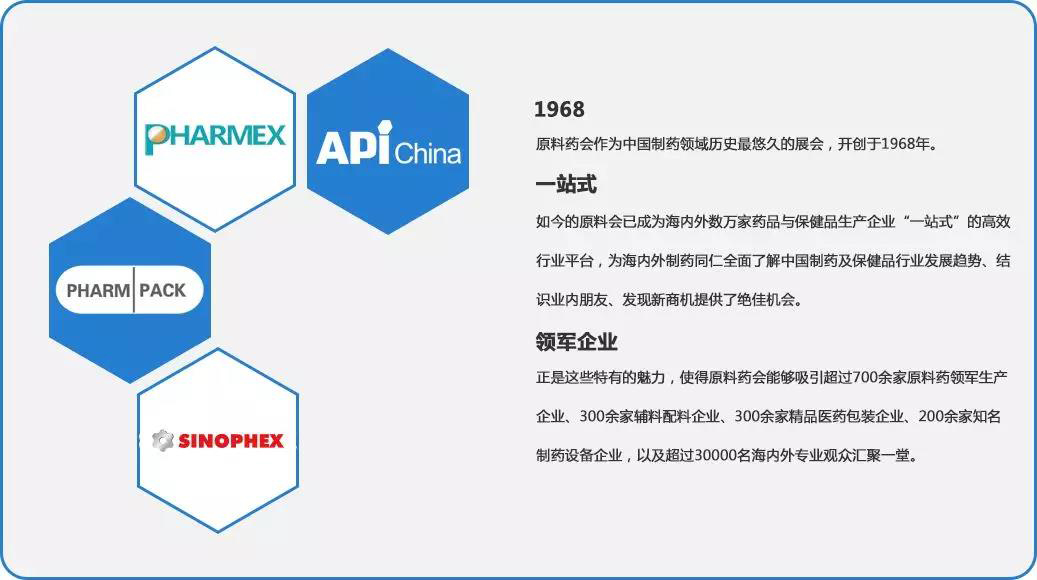 PHARMEX

API China

PHARM PACK

SINOPHEX

1968

原料药会作为中国制药领域历史最悠久的展会，开创于1968年。

一站式

如今的原料会已成为海内外数万家药品与保健品生产企业“一站式”的高效行业平台，为海内外制药同仁全面了解中国制药及保健品行业发展趋势、结识业内朋友、发现新商机提供了绝佳机会。

领军企业

正是这些特有的魅力，使得原料药会能够吸引超过700余家原料药领军生产企业、300余家辅料配料企业、300余家精品医药包装企业、200余家知名制药设备企业，以及超过30000名海内外专业观众汇聚一堂。